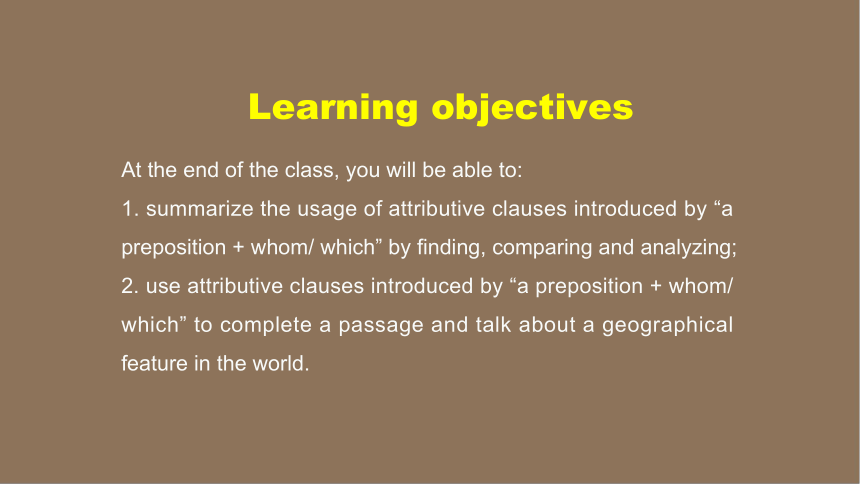 Learning objectives

At the end of the class, you will be able to:
1. summarize the usage of attributive clauses introduced by “a preposition + whom/ which” by finding, comparing and analyzing;
2. use attributive clauses introduced by “a preposition + whom/ which” to complete a passage and talk about a geographical feature in the world.